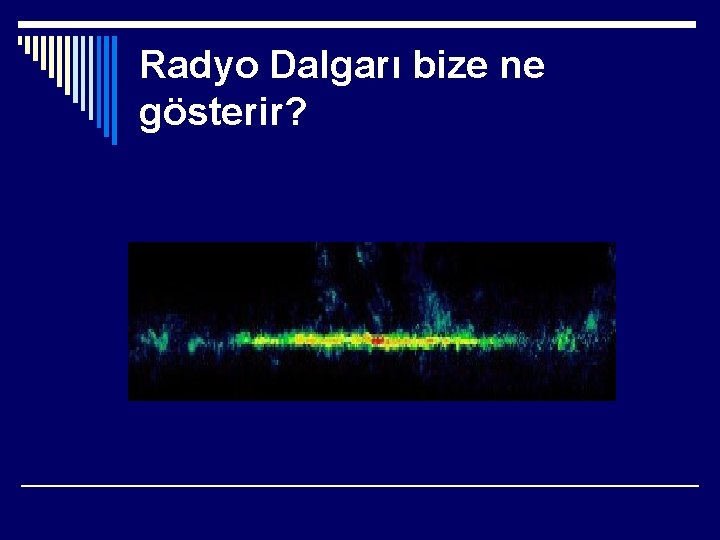 Radyo Dalgarı bize ne gösterir?